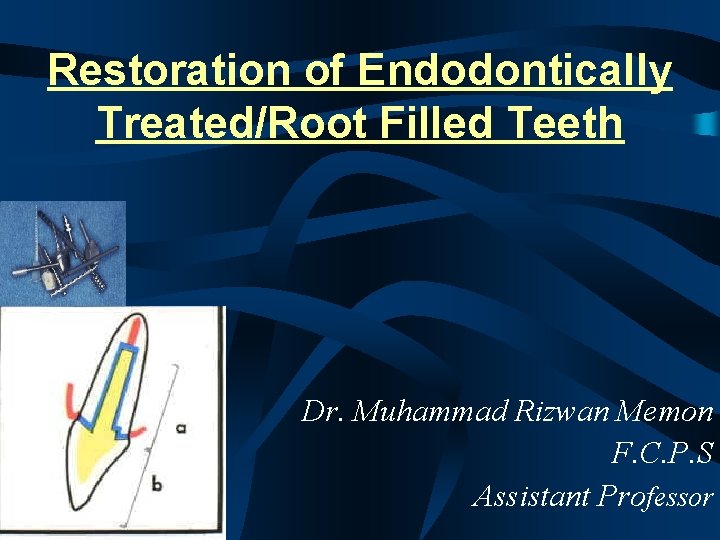 Restoration of Endodontically Treated/Root Filled Teeth

a

b

Dr. Muhammad Rizwan Memon
F.C.P.S
Assistant Professor